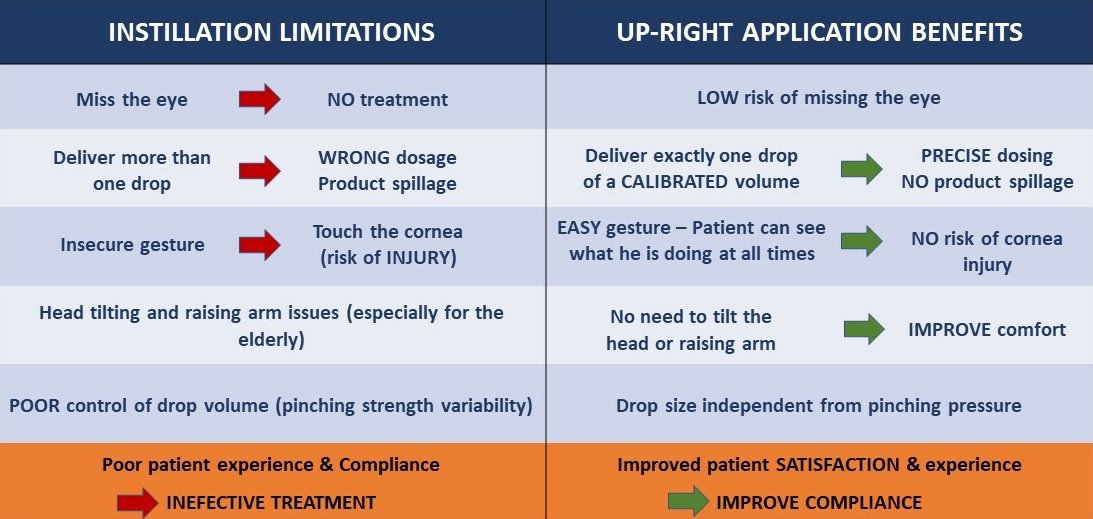 | INSTILLATION LIMITATIONS | UP-RIGHT APPLICATION BENEFITS |
|---|---|
| Miss the eye → NO treatment | LOW risk of missing the eye |
| Deliver more than one drop → WRONG dosage Product spillage | Deliver exactly one drop of a CALIBRATED volume → PRECISE dosing NO product spillage |
| Insecure gesture → Touch the cornea (risk of INJURY) | EASY gesture – Patient can see what he is doing at all times → NO risk of cornea injury |
| Head tilting and raising arm issues (especially for the elderly) | No need to tilt the head or raising arm → IMPROVE comfort |
| POOR control of drop volume (pinching strength variability) | Drop size independent from pinching pressure |
| Poor patient experience & Compliance → INEFECTIVE TREATMENT | Improved patient SATISFACTION & experience → IMPROVE COMPLIANCE |